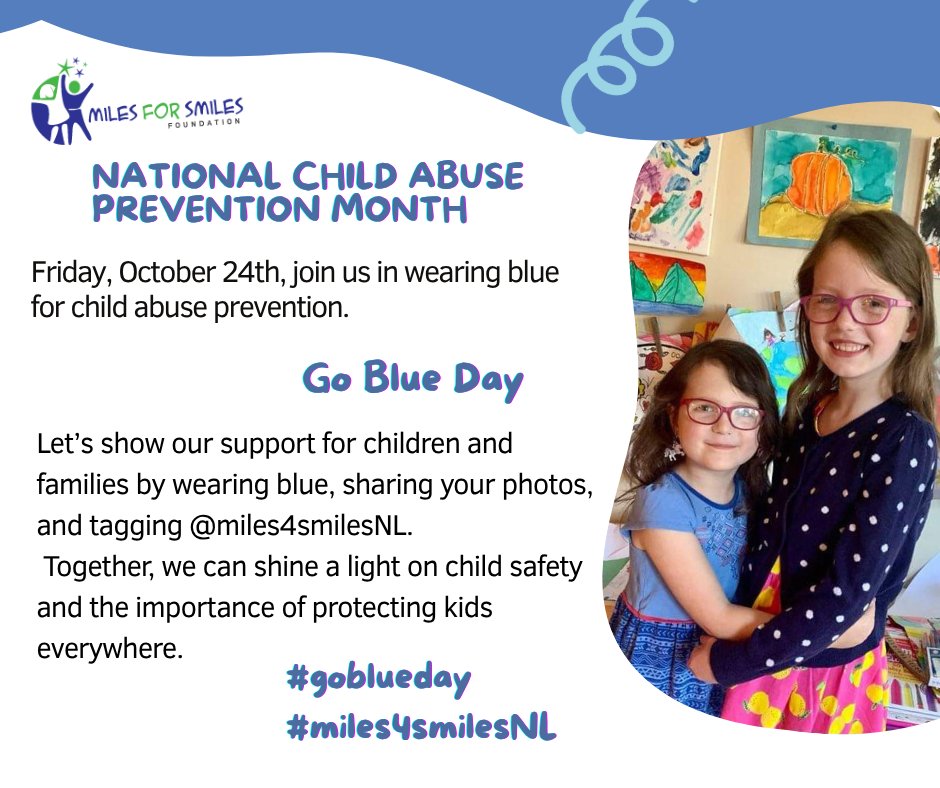 MILES FOR SMILES FOUNDATION

NATIONAL CHILD ABUSE PREVENTION MONTH

Friday, October 24th, join us in wearing blue for child abuse prevention.

Go Blue Day

Let's show our support for children and families by wearing blue, sharing your photos, and tagging @miles4smilesNL.
Together, we can shine a light on child safety and the importance of protecting kids everywhere.

#goblueday
#miles4smilesNL